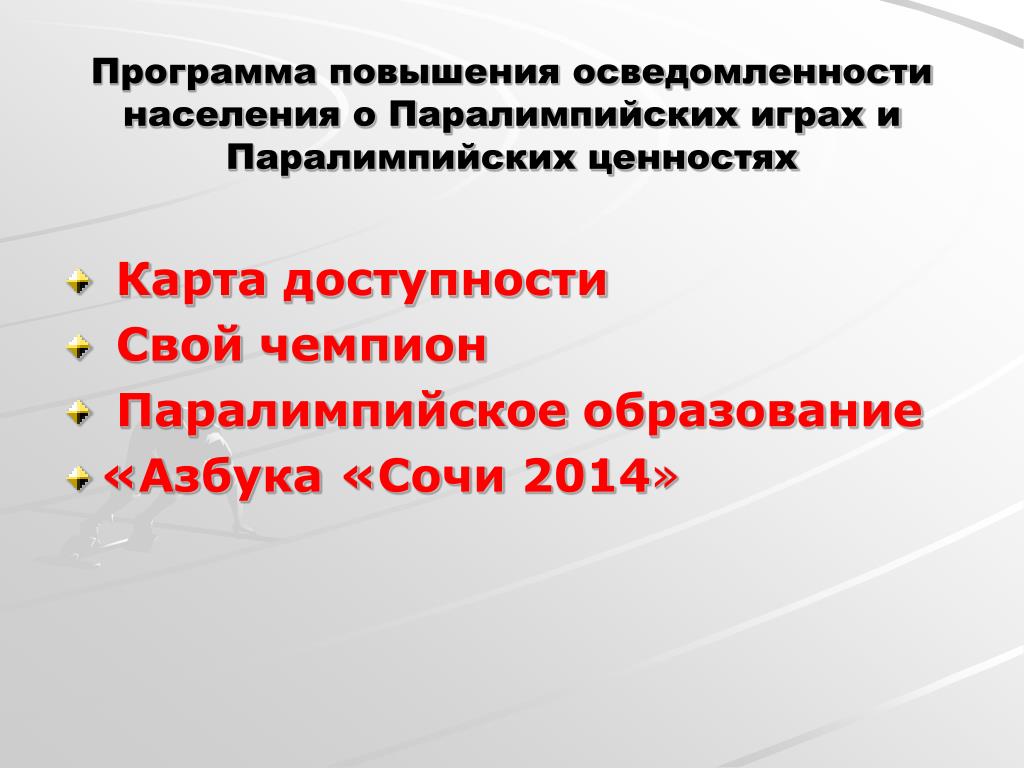 Программа повышения осведомленности населения о Паралимпийских играх и Паралимпийских ценностях

Карта доступности
Свой чемпион
Паралимпийское образование
«Азбука «Сочи 2014»